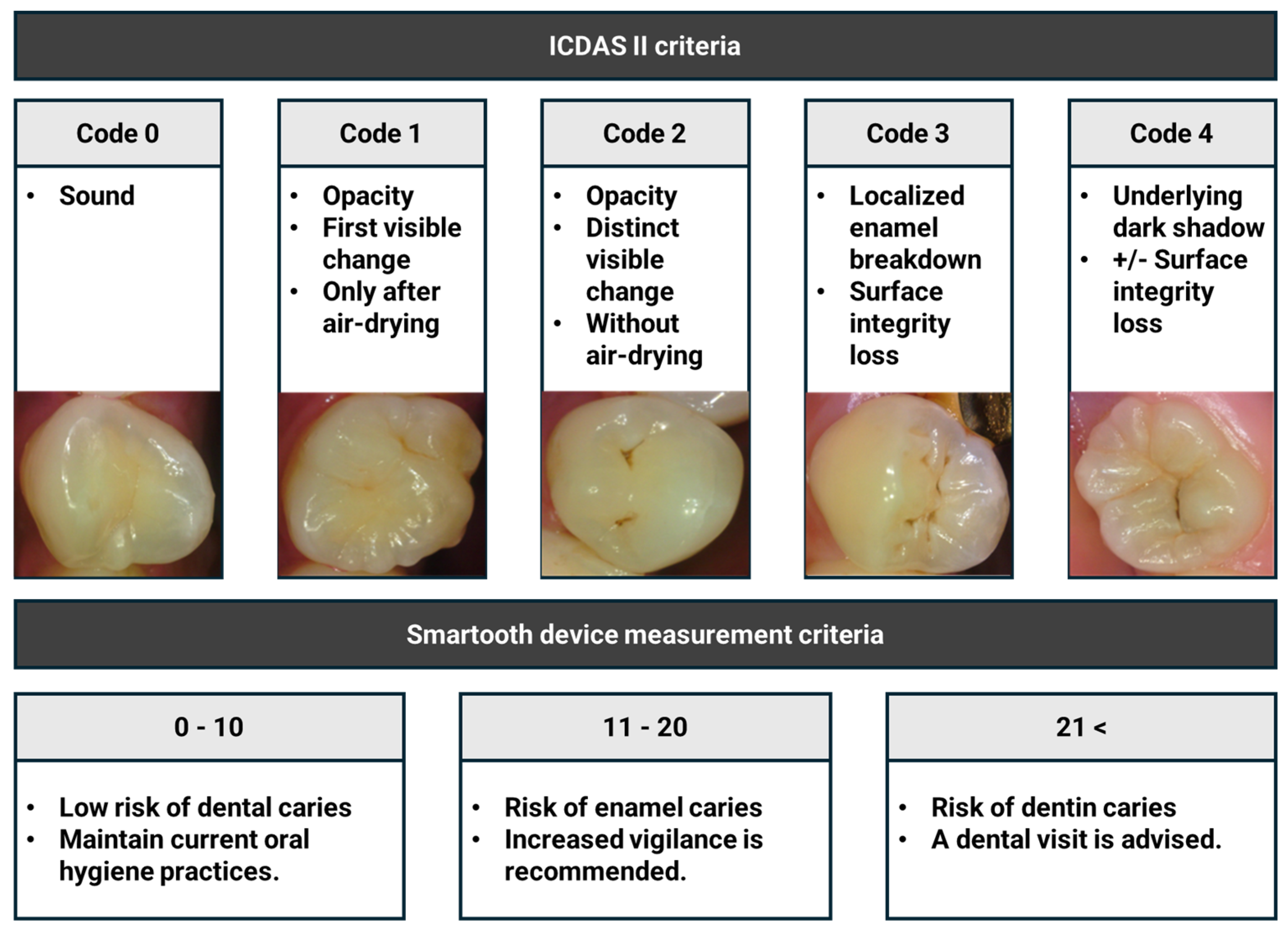 ICDAS II criteria

Code 0

• Sound

Code 1

• Opacity
• First visible change
• Only after air-drying

Code 2

• Opacity
• Distinct visible change
• Without air-drying

Code 3

• Localized enamel breakdown
• Surface integrity loss

Code 4

• Underlying dark shadow
• +/- Surface integrity loss

Smartooth device measurement criteria

0 - 10

• Low risk of dental caries
• Maintain current oral hygiene practices.

11 - 20

• Risk of enamel caries
• Increased vigilance is recommended.

21 <

• Risk of dentin caries
• A dental visit is advised.